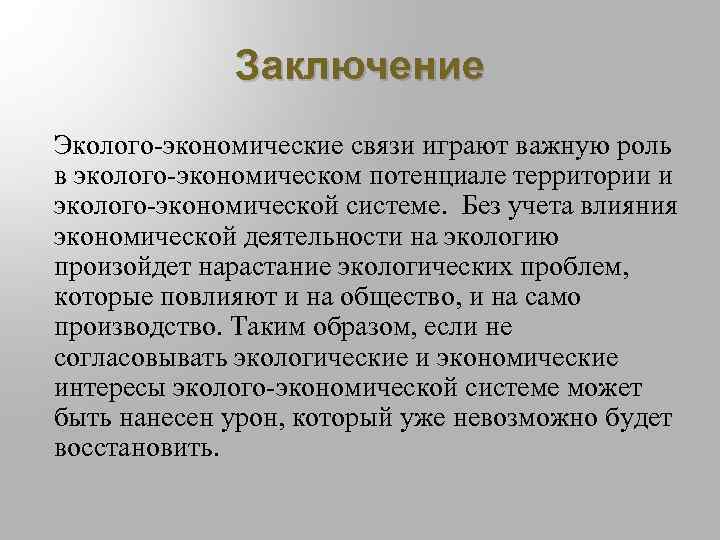 Заключение

Эколого-экономические связи играют важную роль в эколого-экономическом потенциале территории и эколого-экономической системе. Без учета влияния экономической деятельности на экологию произойдет нарастание экологических проблем, которые повлияют и на общество, и на само производство. Таким образом, если не согласовывать экологические и экономические интересы эколого-экономической системе может быть нанесен урон, который уже невозможно будет восстановить.